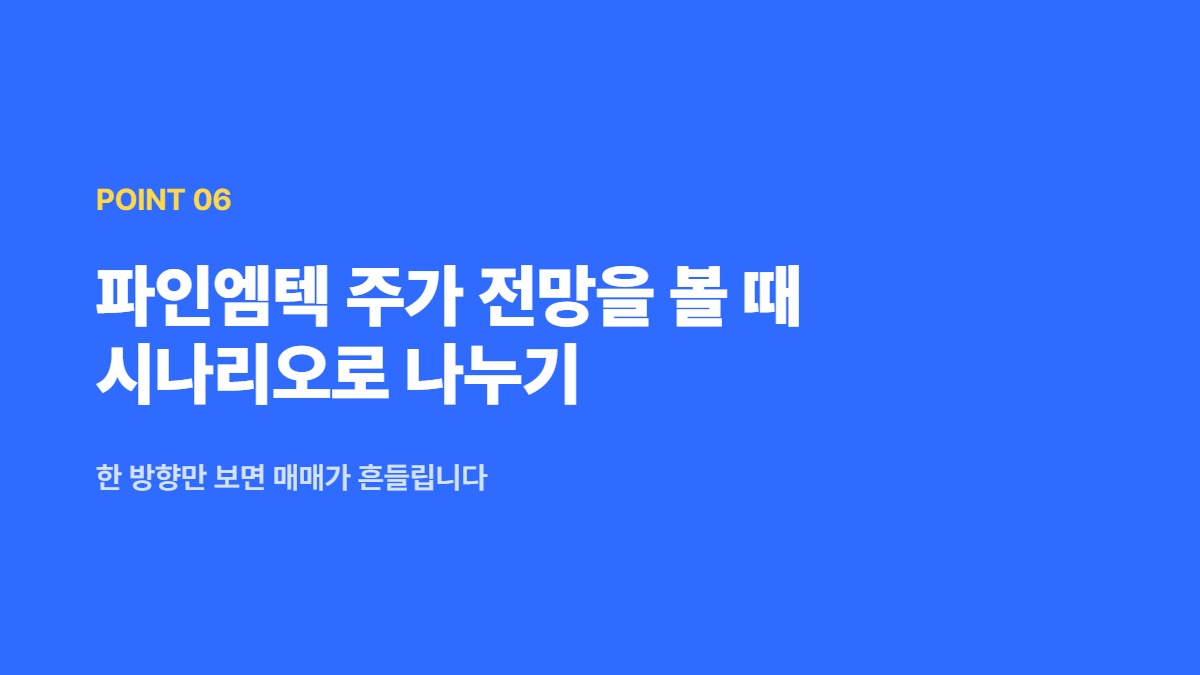 POINT 06

파인엠텍 주가 전망을 볼 때
시나리오로 나누기

한 방향만 보면 매매가 흔들립니다